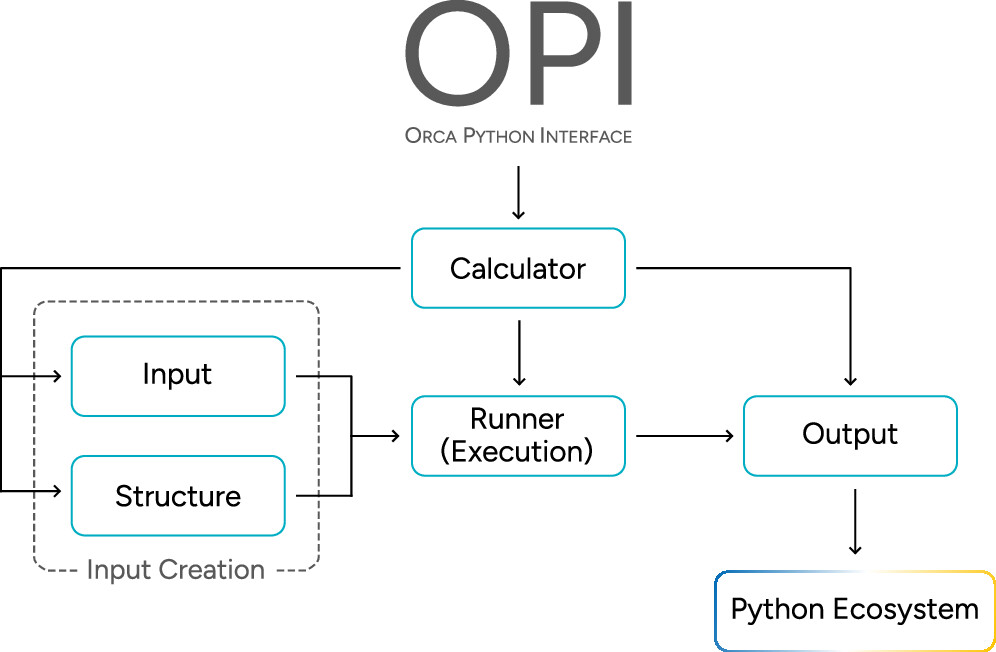 OPI
ORCA PYTHON INTERFACE

Calculator

Input

Structure

Input Creation

Runner
(Execution)

Output

Python Ecosystem